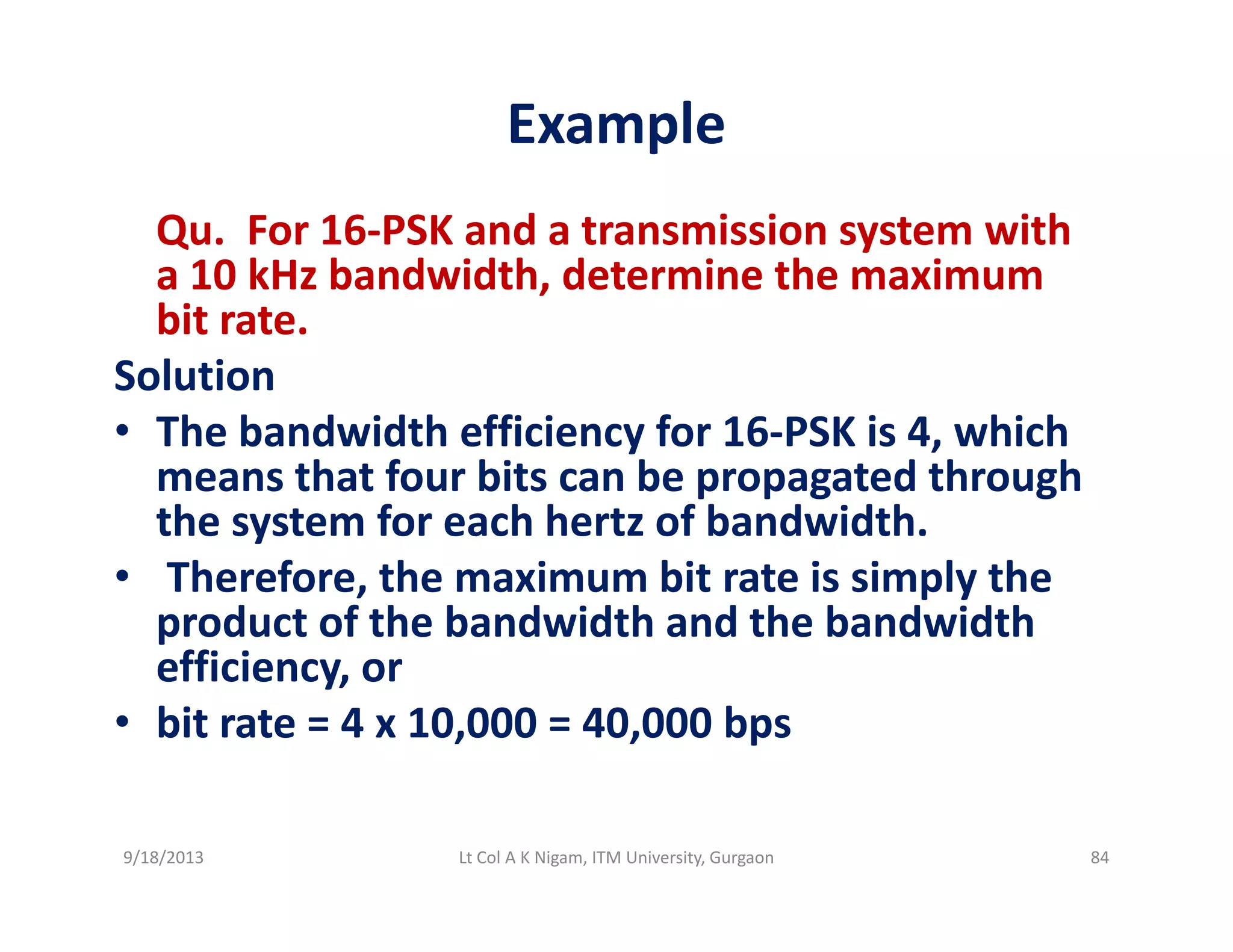 Example

Qu. For 16-PSK and a transmission system with a 10 kHz bandwidth, determine the maximum bit rate.

Solution

• The bandwidth efficiency for 16-PSK is 4, which means that four bits can be propagated through the system for each hertz of bandwidth.

• Therefore, the maximum bit rate is simply the product of the bandwidth and the bandwidth efficiency, or

• bit rate = 4 x 10,000 = 40,000 bps

9/18/2013

Lt Col A K Nigam, ITM University, Gurgaon

84